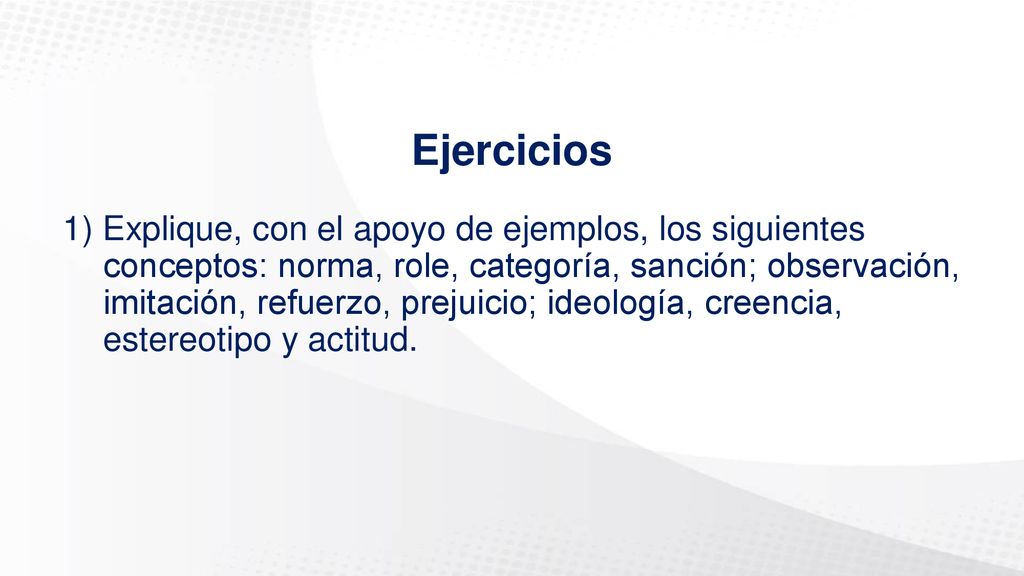 Ejercicios

1) Explique, con el apoyo de ejemplos, los siguientes conceptos: norma, role, categoría, sanción; observación, imitación, refuerzo, prejuicio; ideología, creencia, estereotipo y actitud.